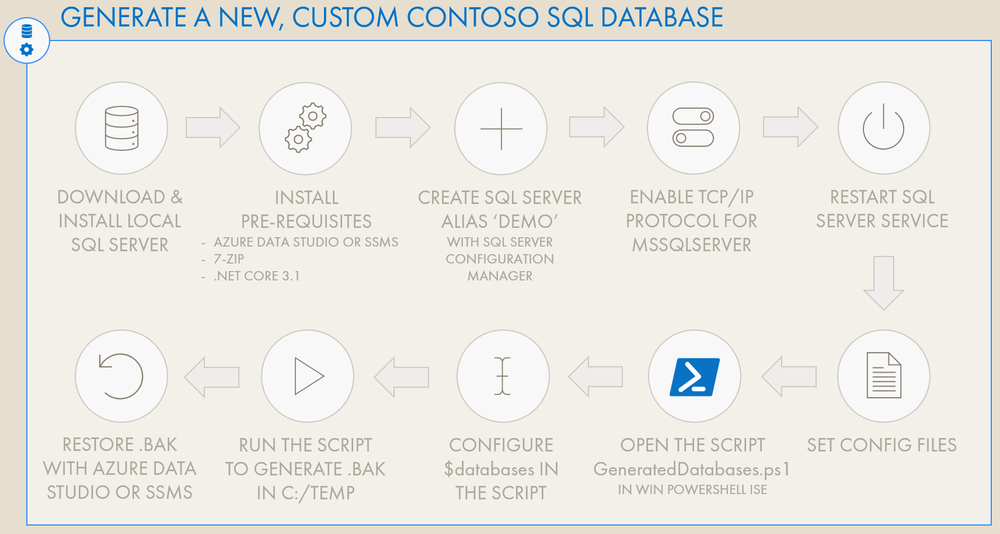 GENERATE A NEW, CUSTOM CONTOSO SQL DATABASE

DOWNLOAD & INSTALL LOCAL SQL SERVER

INSTALL PRE-REQUISITES
- AZURE DATA STUDIO OR SSMS
- 7-ZIP
- .NET CORE 3.1

CREATE SQL SERVER ALIAS 'DEMO'
WITH SQL SERVER CONFIGURATION MANAGER

ENABLE TCP/IP PROTOCOL FOR MSSQLSERVER

RESTART SQL SERVER SERVICE

SET CONFIG FILES

OPEN THE SCRIPT GeneratedDatabases.ps1
IN WIN POWERSHELL ISE

CONFIGURE $databases IN THE SCRIPT

RUN THE SCRIPT TO GENERATE .BAK IN C:/TEMP

RESTORE .BAK WITH AZURE DATA STUDIO OR SSMS